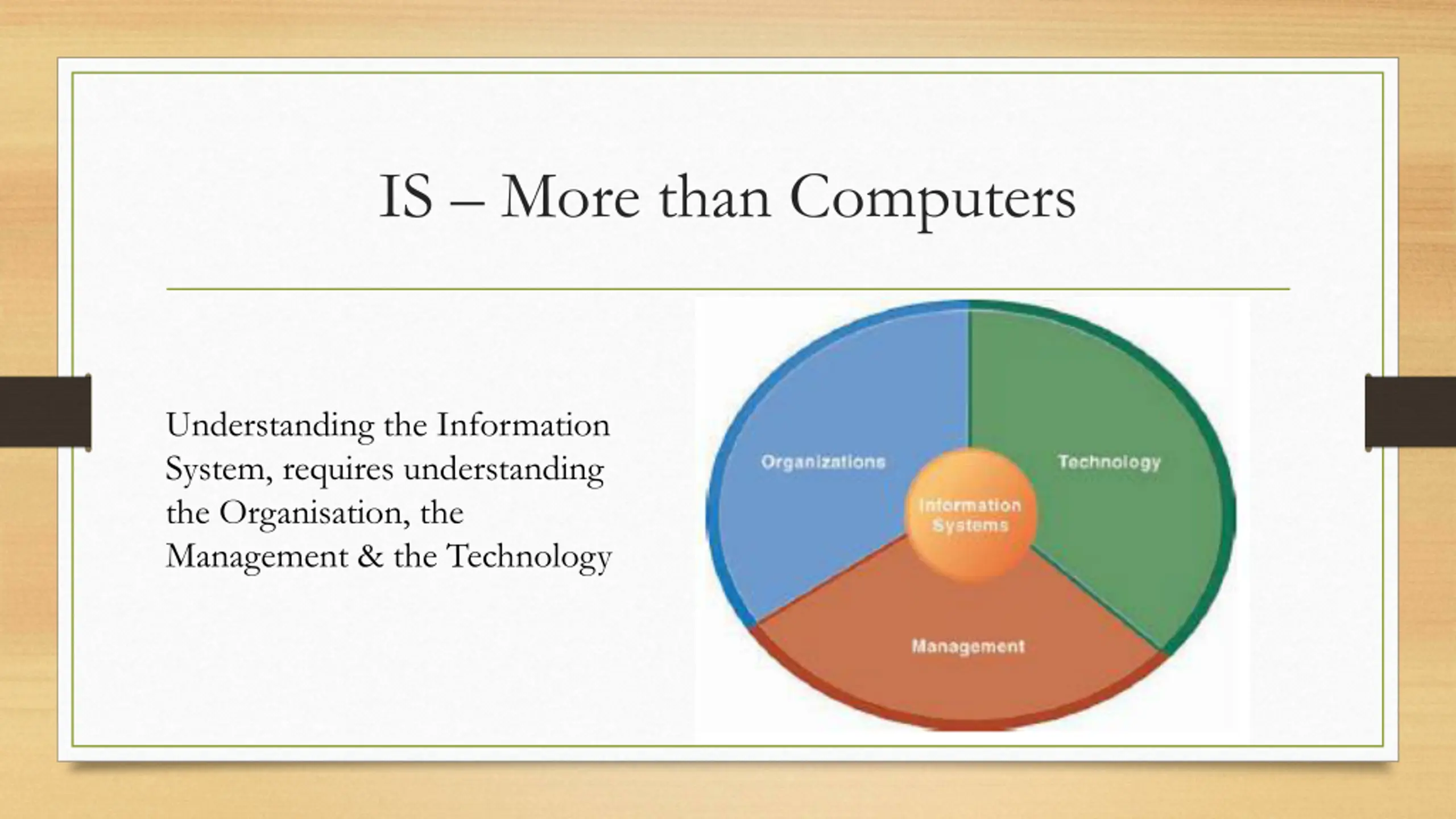 IS – More than Computers

Understanding the Information System, requires understanding the Organisation, the Management & the Technology

Organizations

Technology

Information Systems

Management